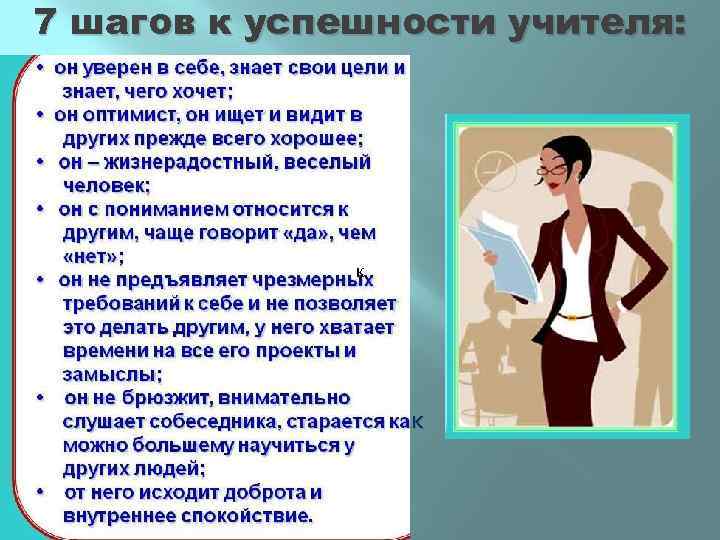 7 шагов к успешности учителя:

• он уверен в себе, знает свои цели и знает, чего хочет;
• он оптимист, он ищет и видит в других прежде всего хорошее;
• он – жизнерадостный, веселый человек;
• он с пониманием относится к другим, чаще говорит «да», чем «нет»;
• он не предъявляет чрезмерных требований к себе и не позволяет это делать другим, у него хватает времени на все его проекты и замыслы;
• он не брюзжит, внимательно слушает собеседника, старается как можно большему научиться у других людей;
• от него исходит доброта и внутреннее спокойствие.